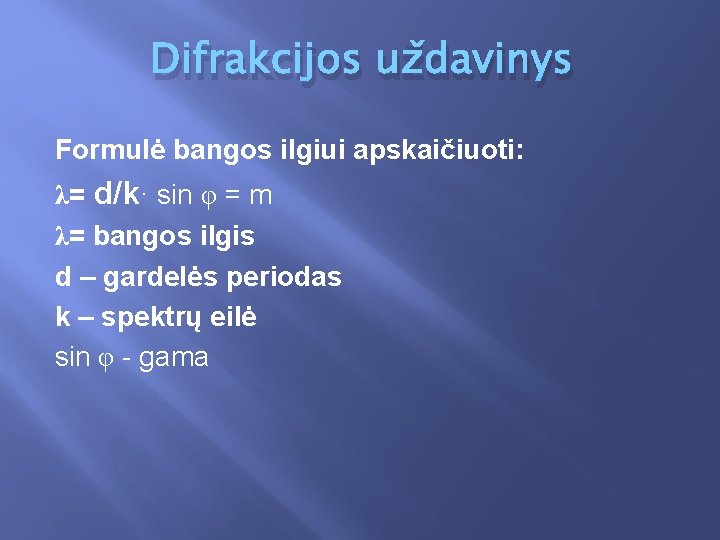 Difrakcijos uždavinys

Formulė bangos ilgiui apskaičiuoti:

$\lambda = d/k \cdot \sin \varphi = m$

$\lambda$= bangos ilgis

d – gardelės periodas

k – spektrų eilė

sin $\varphi$ - gama